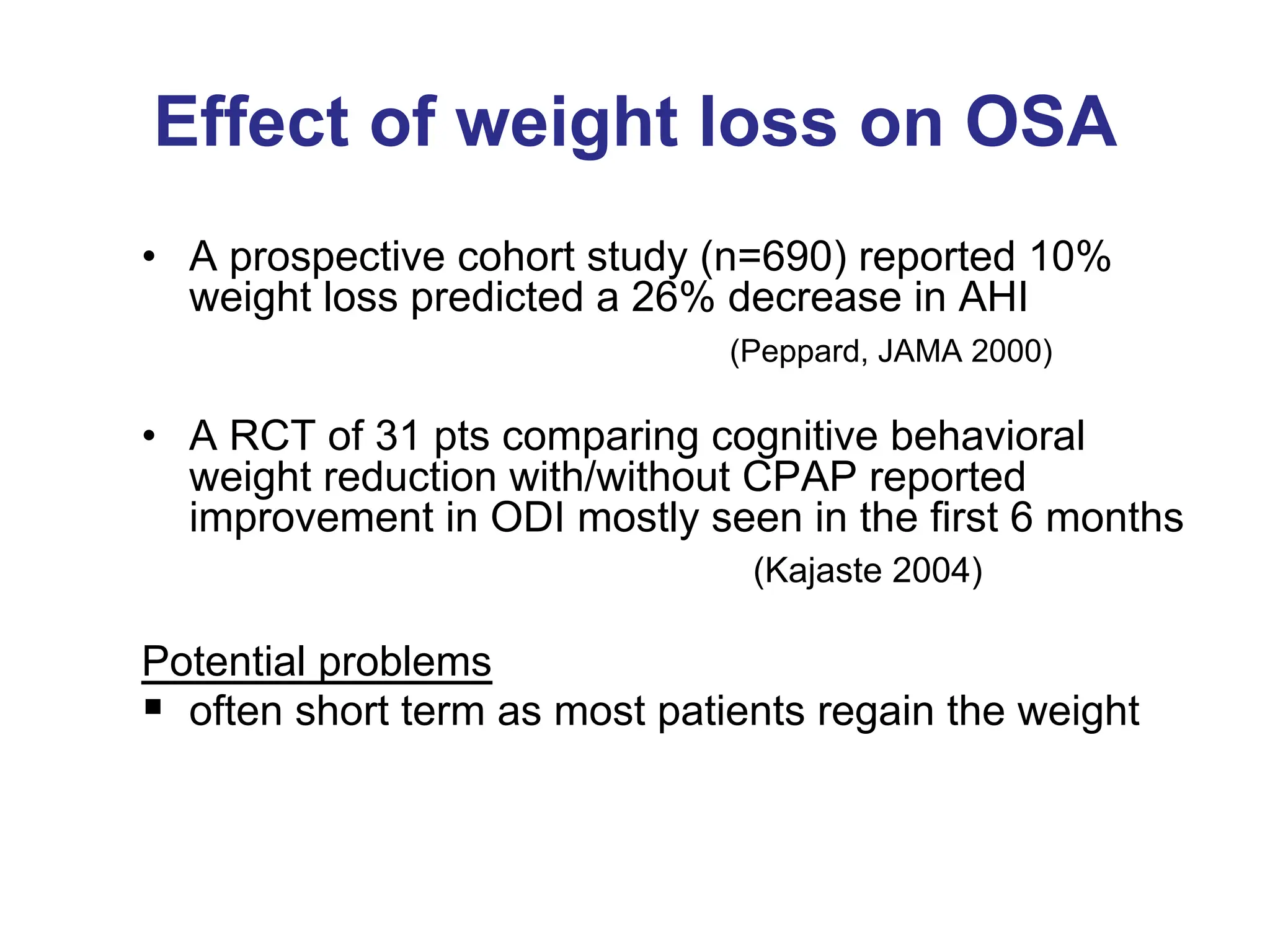 Effect of weight loss on OSA

• A prospective cohort study (n=690) reported 10% weight loss predicted a 26% decrease in AHI

(Peppard, JAMA 2000)

• A RCT of 31 pts comparing cognitive behavioral weight reduction with/without CPAP reported improvement in ODI mostly seen in the first 6 months

(Kajaste 2004)

Potential problems

▪ often short term as most patients regain the weight